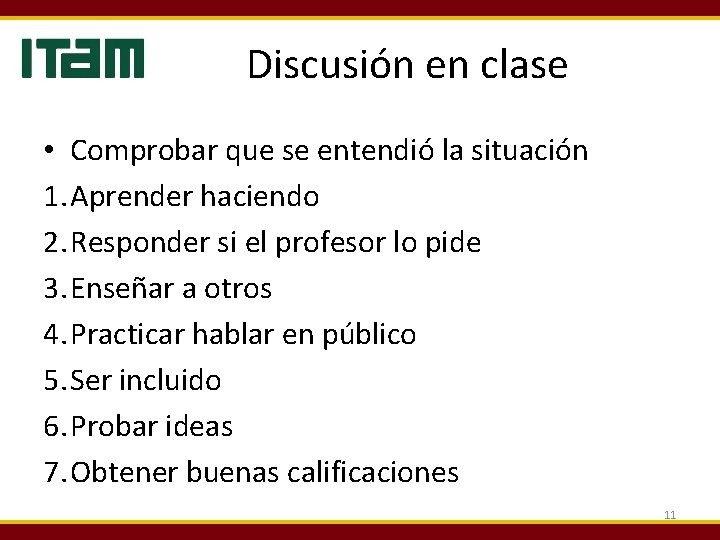 ITAM

Discusión en clase

• Comprobar que se entendió la situación
1. Aprender haciendo
2. Responder si el profesor lo pide
3. Enseñar a otros
4. Practicar hablar en público
5. Ser incluido
6. Probar ideas
7. Obtener buenas calificaciones

11